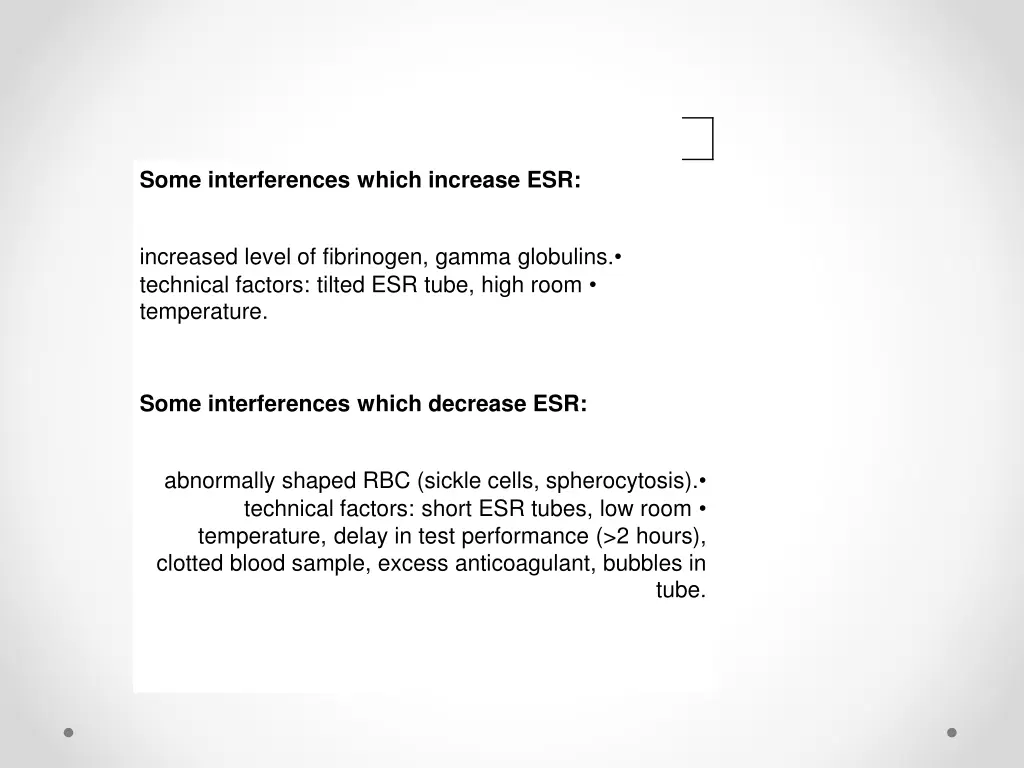 Some interferences which increase ESR:

increased level of fibrinogen, gamma globulins.•
technical factors: tilted ESR tube, high room • temperature.

Some interferences which decrease ESR:

abnormally shaped RBC (sickle cells, spherocytosis).•
technical factors: short ESR tubes, low room • temperature, delay in test performance (>2 hours), clotted blood sample, excess anticoagulant, bubbles in tube.